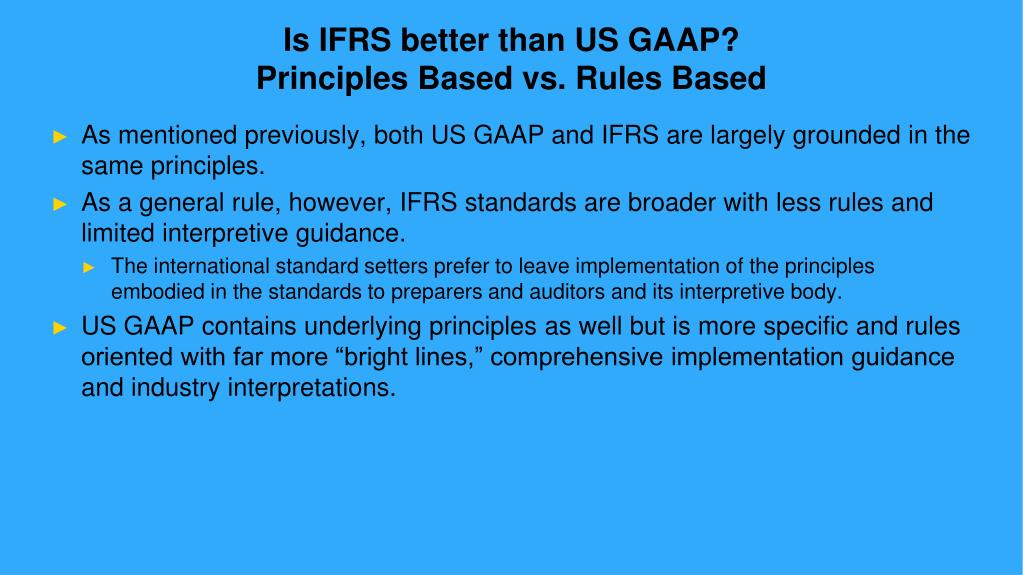 Is IFRS better than US GAAP?
Principles Based vs. Rules Based

► As mentioned previously, both US GAAP and IFRS are largely grounded in the same principles.

► As a general rule, however, IFRS standards are broader with less rules and limited interpretive guidance.

► The international standard setters prefer to leave implementation of the principles embodied in the standards to preparers and auditors and its interpretive body.

► US GAAP contains underlying principles as well but is more specific and rules oriented with far more “bright lines,” comprehensive implementation guidance and industry interpretations.